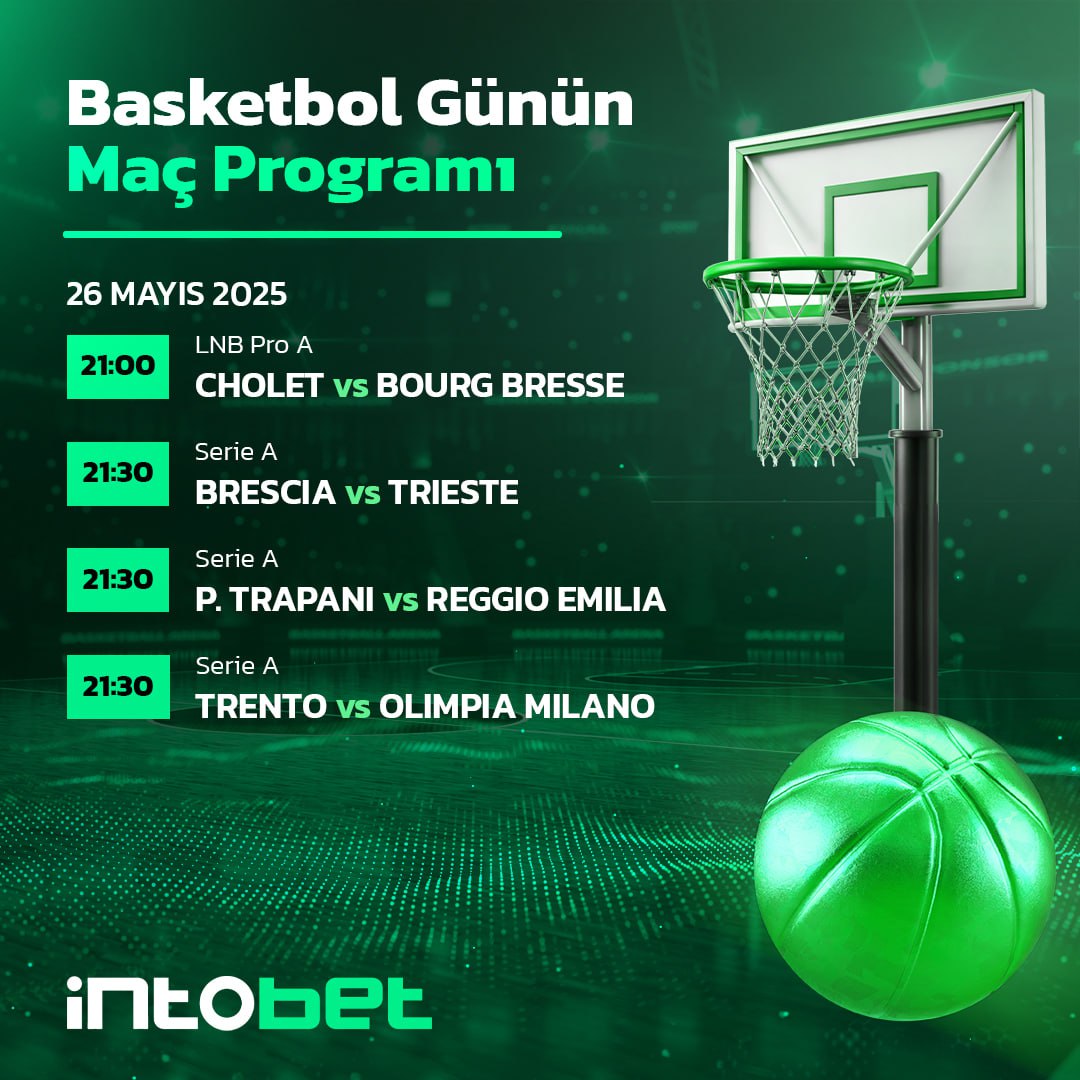 Basketbol Günün
Maç Programı

26 MAYIS 2025

21:00
LNB Pro A
CHOLET vs BOURG BRESSE

21:30
Serie A
BRESCIA vs TRIESTE

21:30
Serie A
P. TRAPANI vs REGGIO EMILIA

21:30
Serie A
TRENTO vs OLIMPIA MILANO

intobet